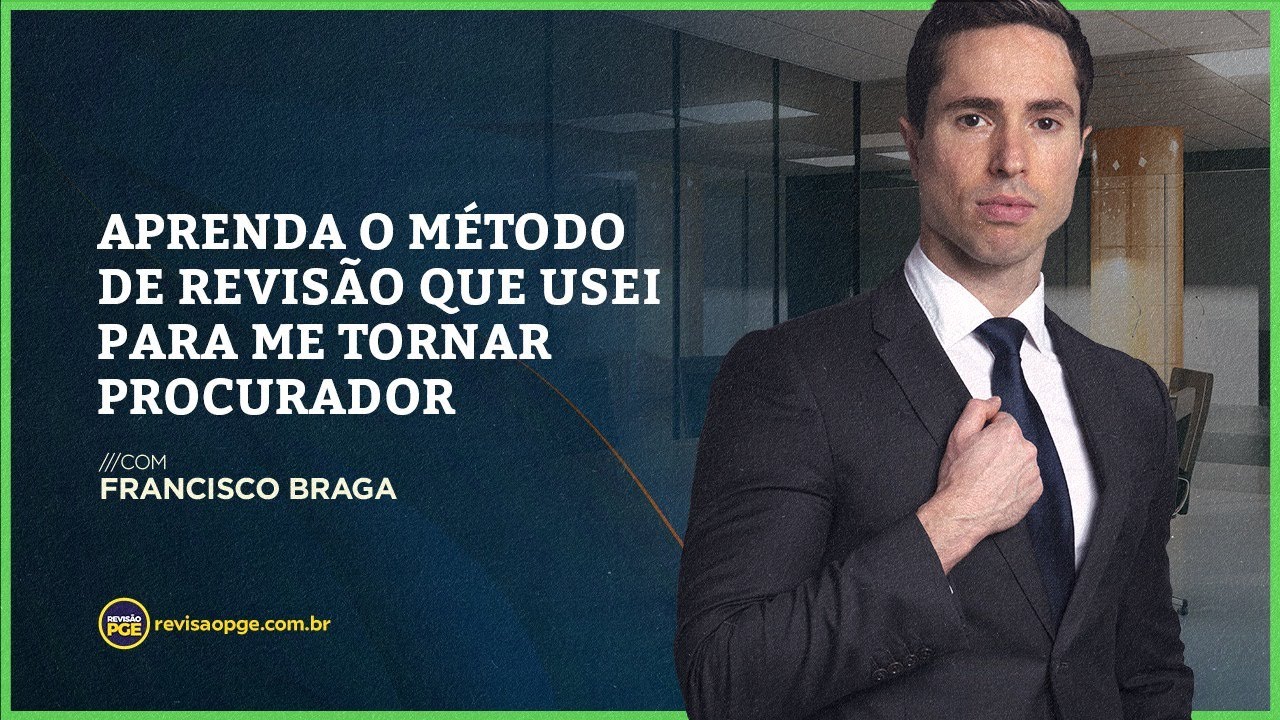 APRENDA O MÉTODO DE REVISÃO QUE USEI PARA ME TORNAR PROCURADOR

///COM
FRANCISCO BRAGA

REVISÃO PGE revisaopge.com.br